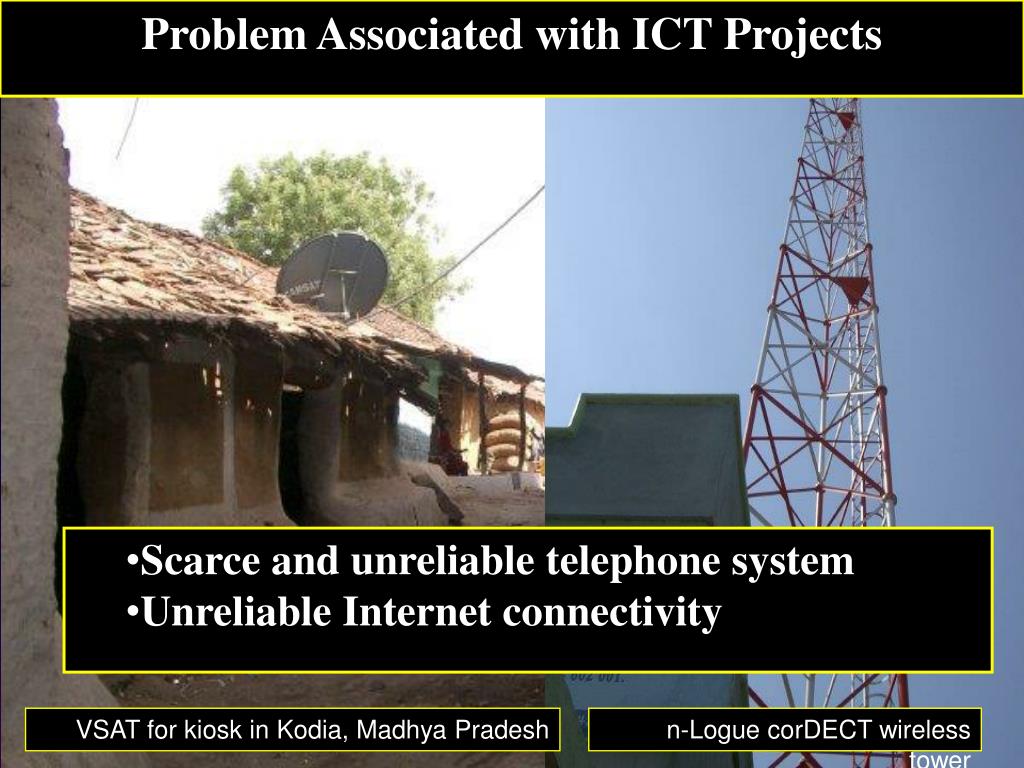 Problem Associated with ICT Projects

•Scarce and unreliable telephone system
•Unreliable Internet connectivity

VSAT for kiosk in Kodia, Madhya Pradesh

n-Logue corDECT wireless tower